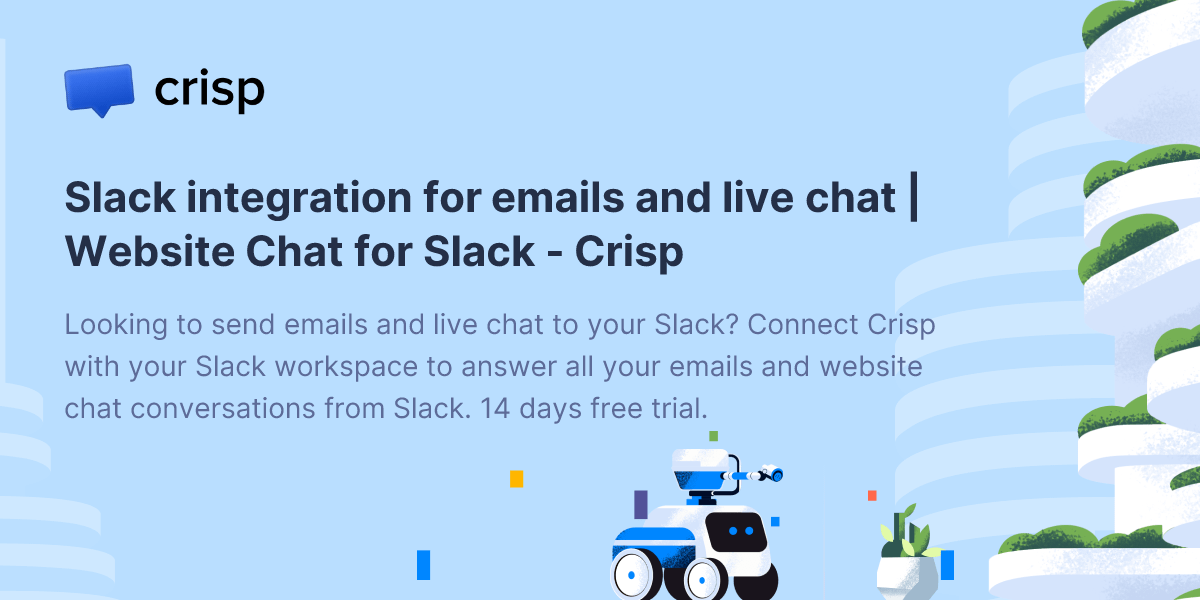 crisp

Slack integration for emails and live chat | Website Chat for Slack - Crisp

Looking to send emails and live chat to your Slack? Connect Crisp with your Slack workspace to answer all your emails and website chat conversations from Slack. 14 days free trial.